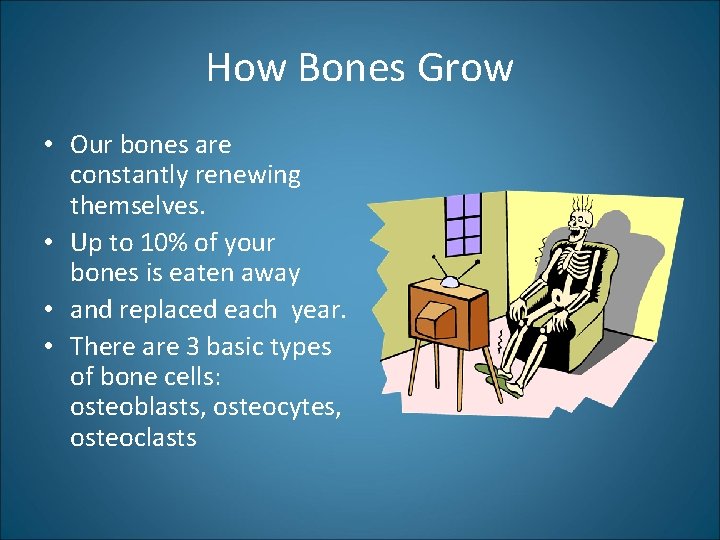 How Bones Grow

• Our bones are constantly renewing themselves.
• Up to 10% of your bones is eaten away
• and replaced each year.
• There are 3 basic types of bone cells: osteoblasts, osteocytes, osteoclasts